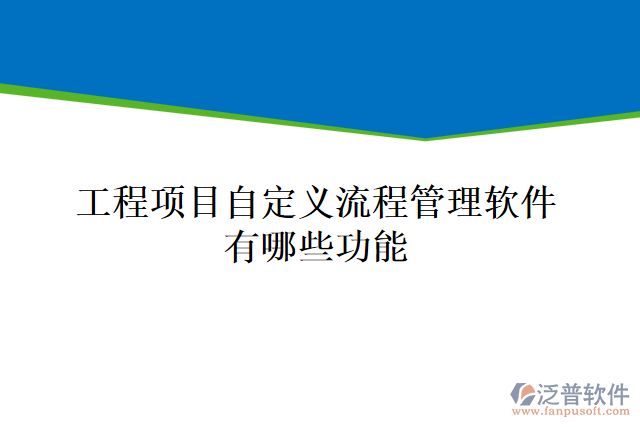 工程项目自定义流程管理软件有哪些功能

泛普软件
www.fanpusoft.com